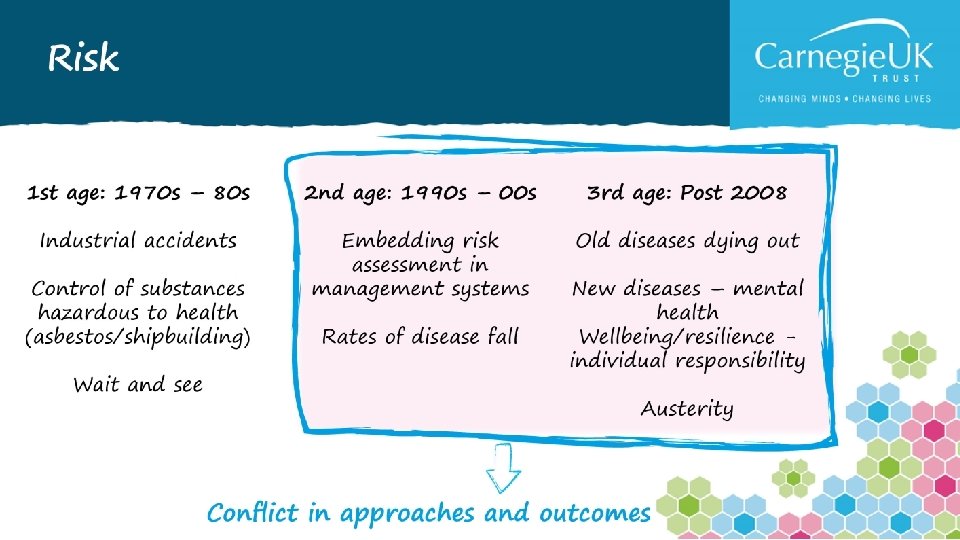 Risk

CarnegieUK
TRUST
CHANGING MINDS • CHANGING LIVES

1st age: 1970s – 80s

Industrial accidents

Control of substances hazardous to health (asbestos/shipbuilding)

Wait and see

2nd age: 1990s – 00s

Embedding risk assessment in management systems

Rates of disease fall

3rd age: Post 2008

Old diseases dying out

New diseases – mental health

Wellbeing/resilience - individual responsibility

Austerity

Conflict in approaches and outcomes